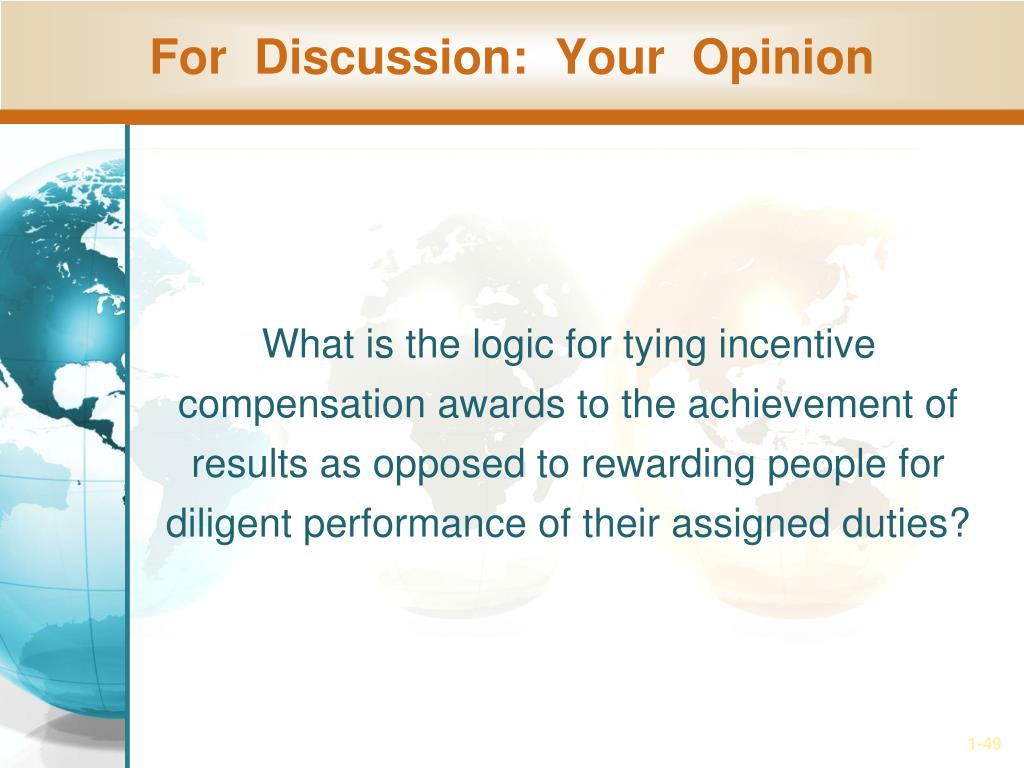 For Discussion: Your Opinion

What is the logic for tying incentive compensation awards to the achievement of results as opposed to rewarding people for diligent performance of their assigned duties?

1-49